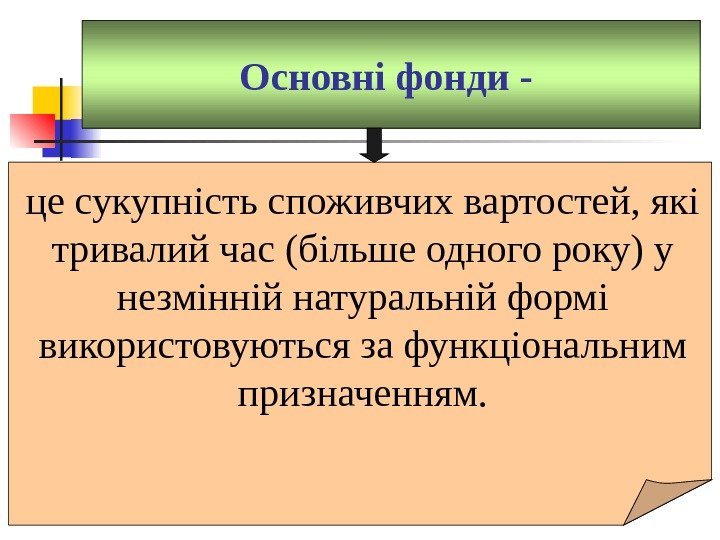 Основні фонди -

це сукупність споживчих вартостей, які тривалий час (більше одного року) у незмінній натуральній формі використовуються за функціональним призначенням.